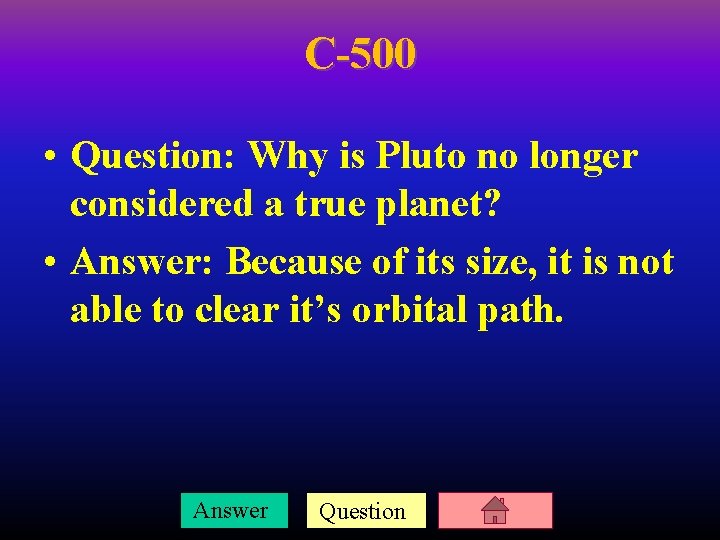 C-500

• Question: Why is Pluto no longer considered a true planet?

• Answer: Because of its size, it is not able to clear it’s orbital path.

Answer Question